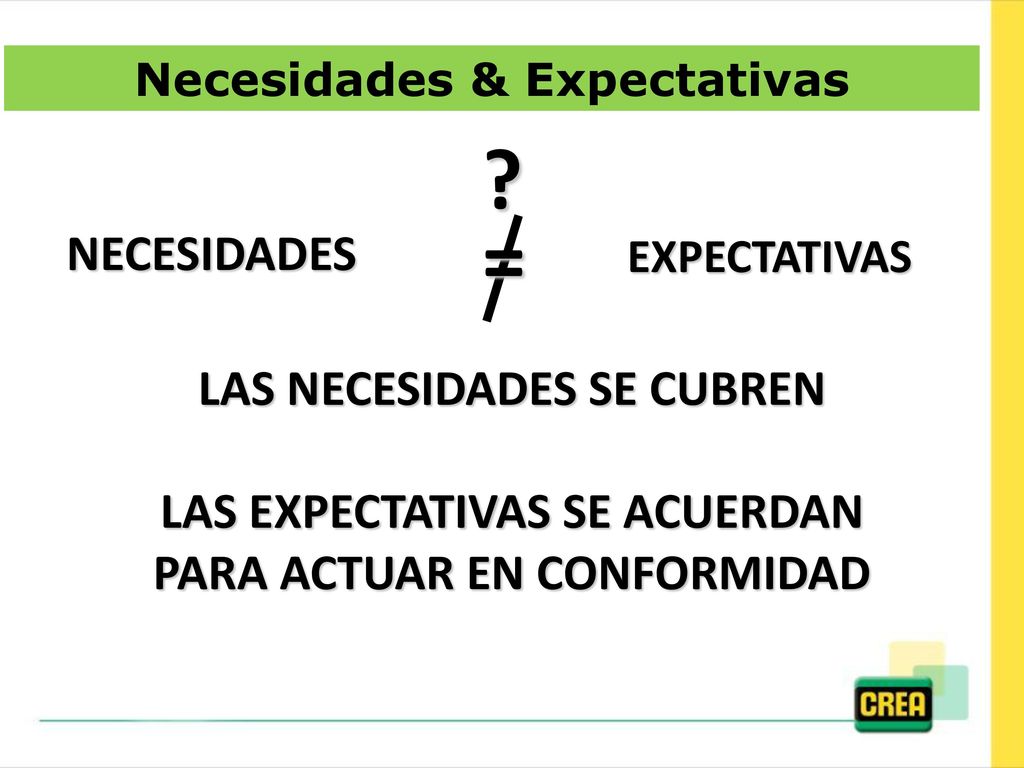 Necesidades & Expectativas

NECESIDADES ? $\neq$ EXPECTATIVAS

LAS NECESIDADES SE CUBREN

LAS EXPECTATIVAS SE ACUERDAN PARA ACTUAR EN CONFORMIDAD

CREA